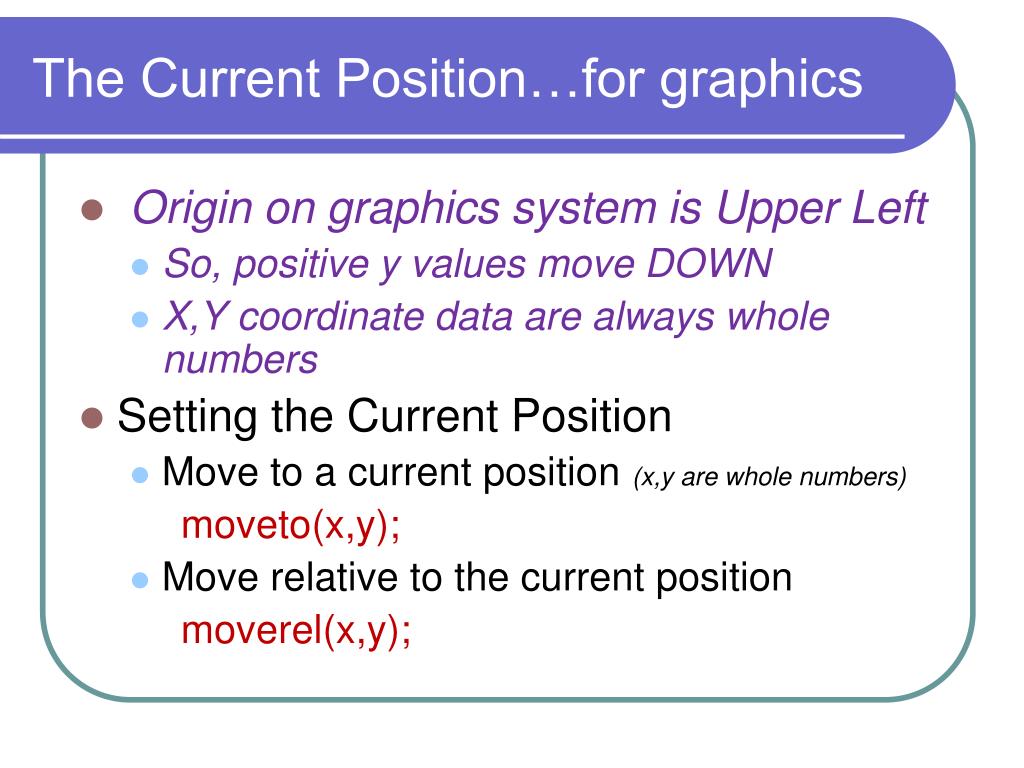 The Current Position…for graphics

- Origin on graphics system is Upper Left
  - So, positive y values move DOWN
  - X,Y coordinate data are always whole numbers
- Setting the Current Position
  - Move to a current position (x,y are whole numbers)
    moveto(x,y);
  - Move relative to the current position
    moverel(x,y);